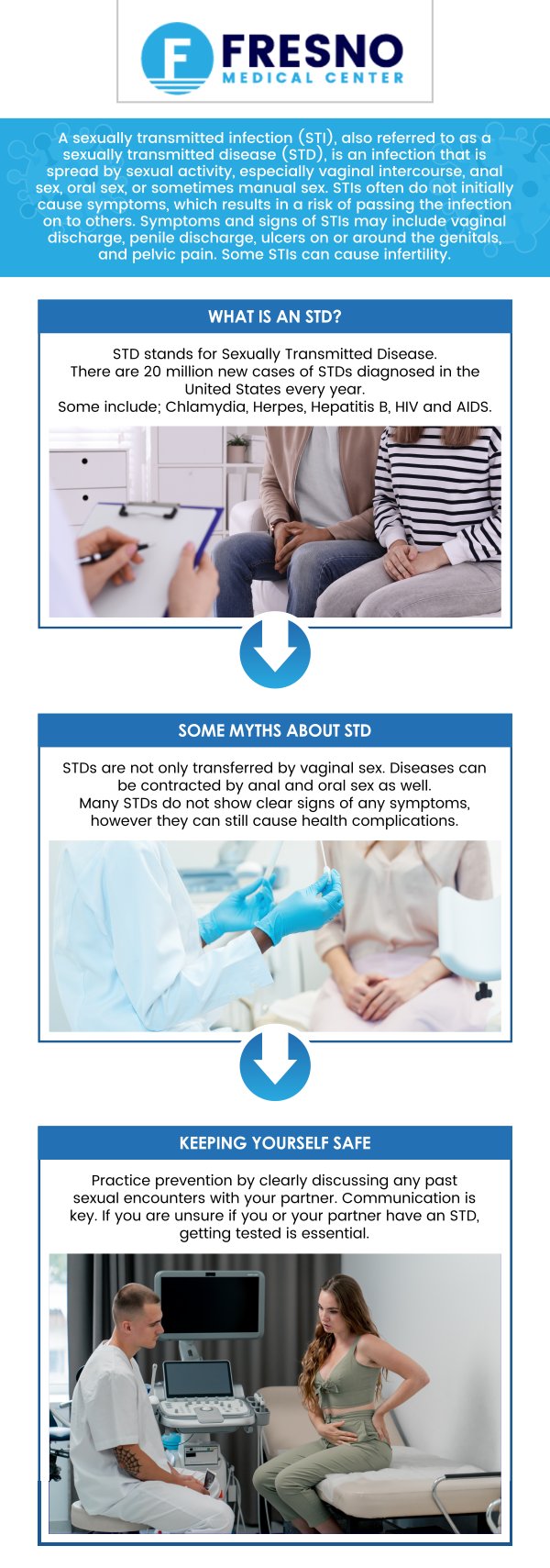 F FRESNO
MEDICAL CENTER

A sexually transmitted infection (STI), also referred to as a sexually transmitted disease (STD), is an infection that is spread by sexual activity, especially vaginal intercourse, anal sex, oral sex, or sometimes manual sex. STIs often do not initially cause symptoms, which results in a risk of passing the infection on to others. Symptoms and signs of STIs may include vaginal discharge, penile discharge, ulcers on or around the genitals, and pelvic pain. Some STIs can cause infertility.

WHAT IS AN STD?

STD stands for Sexually Transmitted Disease.
There are 20 million new cases of STDs diagnosed in the United States every year.
Some include; Chlamydia, Herpes, Hepatitis B, HIV and AIDS.

SOME MYTHS ABOUT STD

STDs are not only transferred by vaginal sex. Diseases can be contracted by anal and oral sex as well.
Many STDs do not show clear signs of any symptoms, however they can still cause health complications.

KEEPING YOURSELF SAFE

Practice prevention by clearly discussing any past sexual encounters with your partner. Communication is key. If you are unsure if you or your partner have an STD, getting tested is essential.